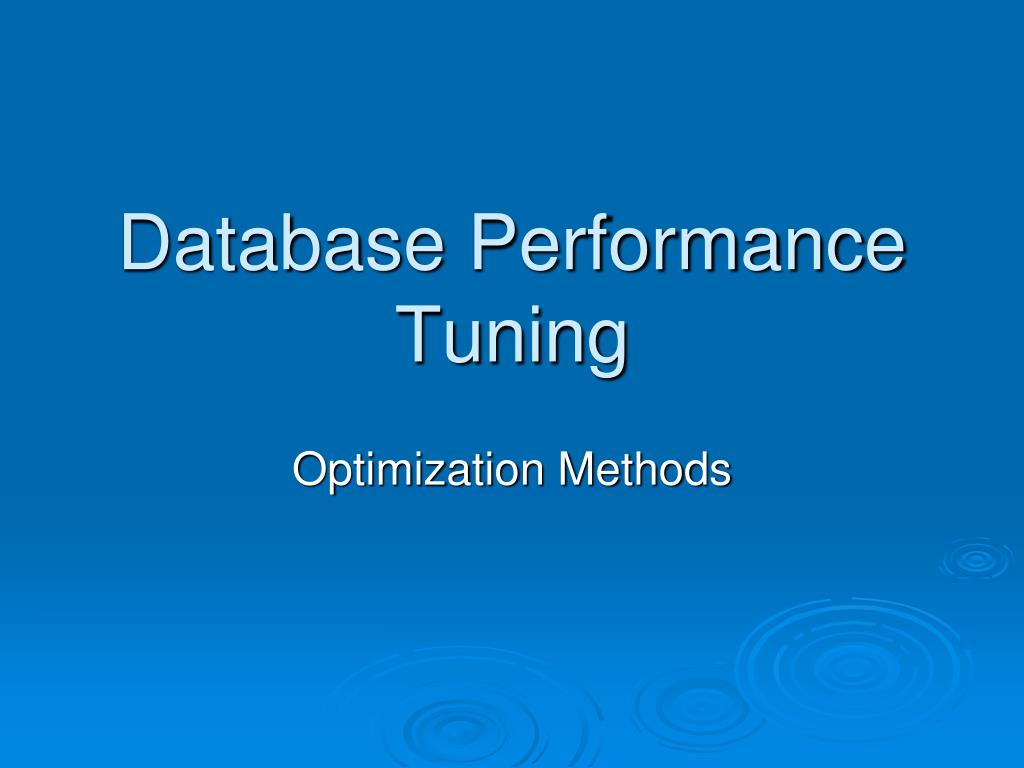 Database Performance Tuning

Optimization Methods